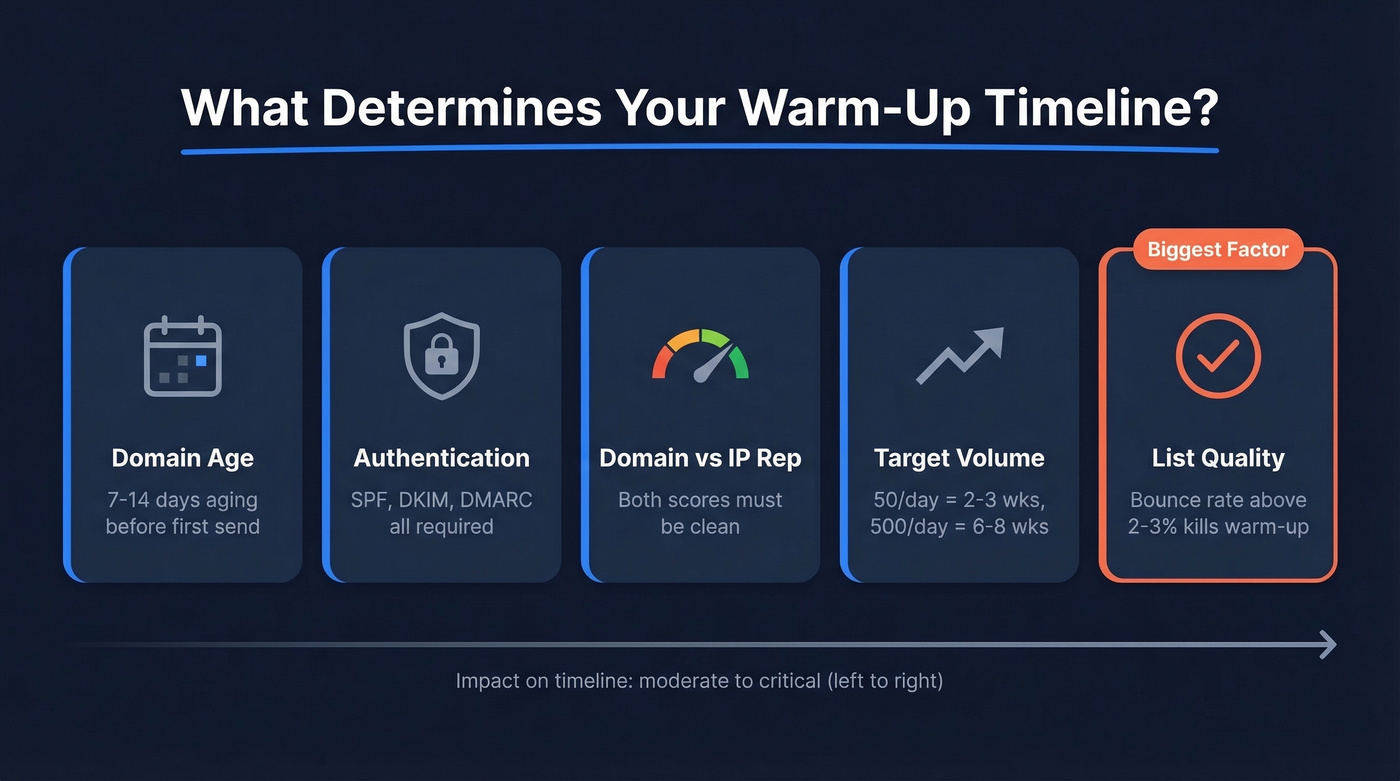 What Determines Your Warm-Up Timeline?

Domain Age
7-14 days aging before first send

Authentication
SPF, DKIM, DMARC all required

Domain vs IP Rep
Both scores must be clean

Target Volume
50/day = 2-3 wks, 500/day = 6-8 wks

Biggest Factor
List Quality
Bounce rate above 2-3% kills warm-up

Impact on timeline: moderate to critical (left to right)